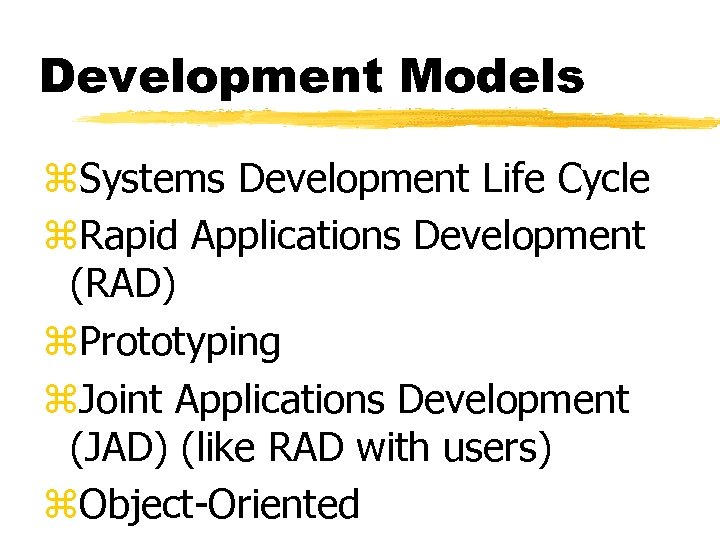 Development Models

⌘Systems Development Life Cycle

⌘Rapid Applications Development (RAD)

⌘Prototyping

⌘Joint Applications Development (JAD) (like RAD with users)

⌘Object-Oriented